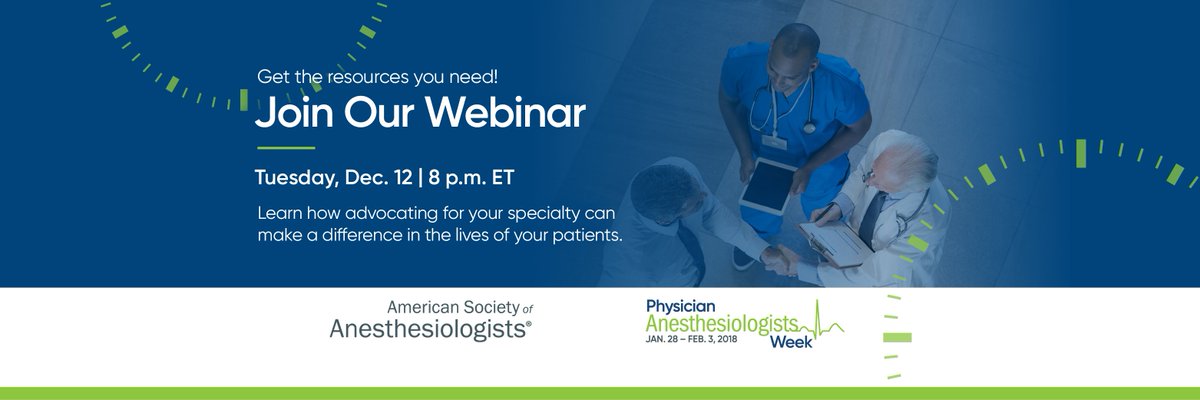 Get the resources you need!
Join Our Webinar

Tuesday, Dec. 12 | 8 p.m. ET

Learn how advocating for your specialty can make a difference in the lives of your patients.

American Society of Anesthesiologists®

Physician Anesthesiologists Week
JAN. 28 – FEB. 3, 2018